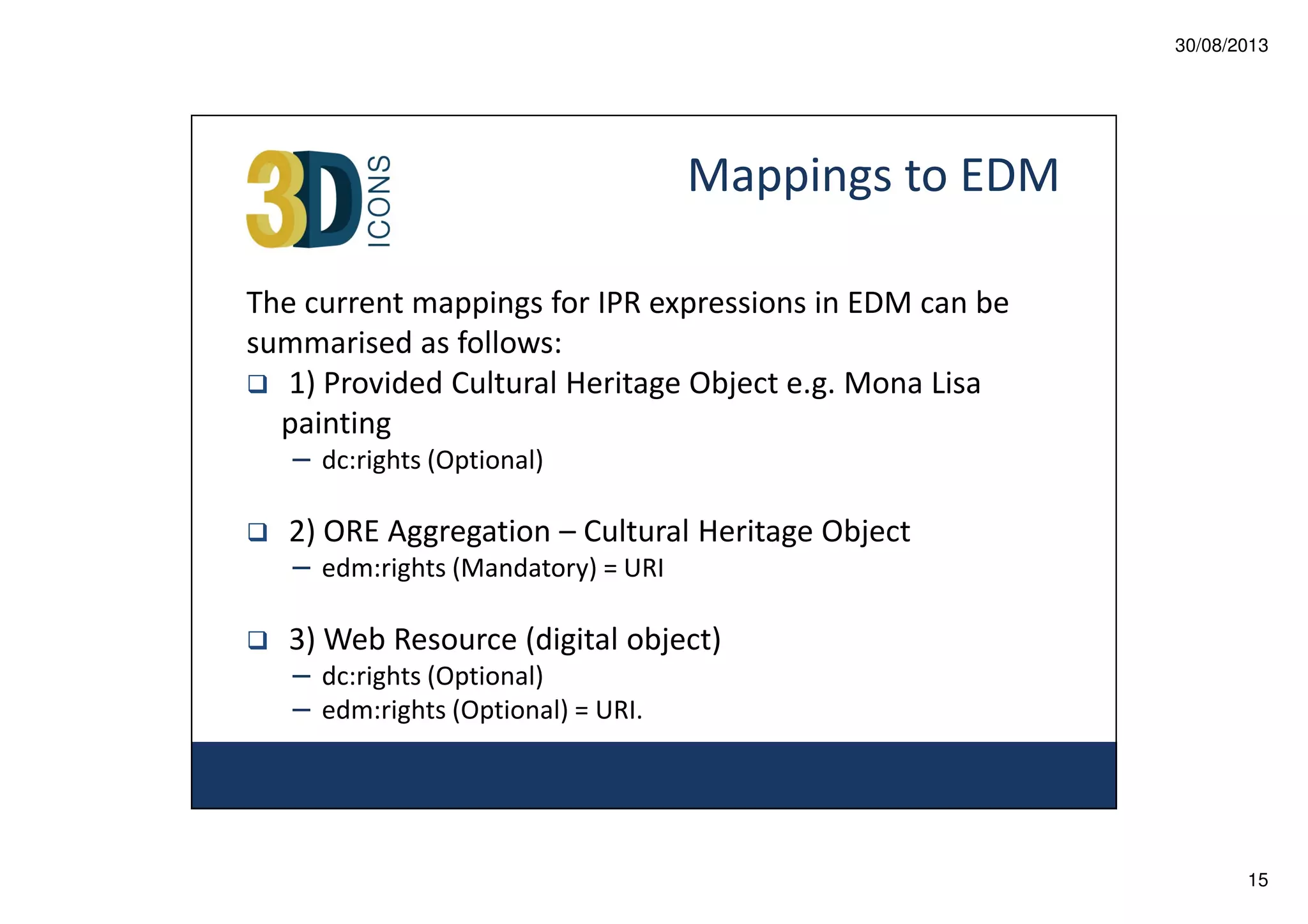 30/08/2013

3D ICONS

Mappings to EDM

The current mappings for IPR expressions in EDM can be summarised as follows:

❑ 1) Provided Cultural Heritage Object e.g. Mona Lisa painting
– dc:rights (Optional)

❑ 2) ORE Aggregation – Cultural Heritage Object
– edm:rights (Mandatory) = URI

❑ 3) Web Resource (digital object)
– dc:rights (Optional)
– edm:rights (Optional) = URI.

15